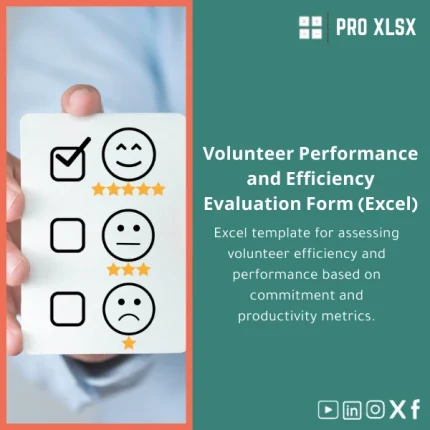 PRO XLSX

Volunteer Performance and Efficiency Evaluation Form (Excel)

Excel template for assessing volunteer efficiency and performance based on commitment and productivity metrics.